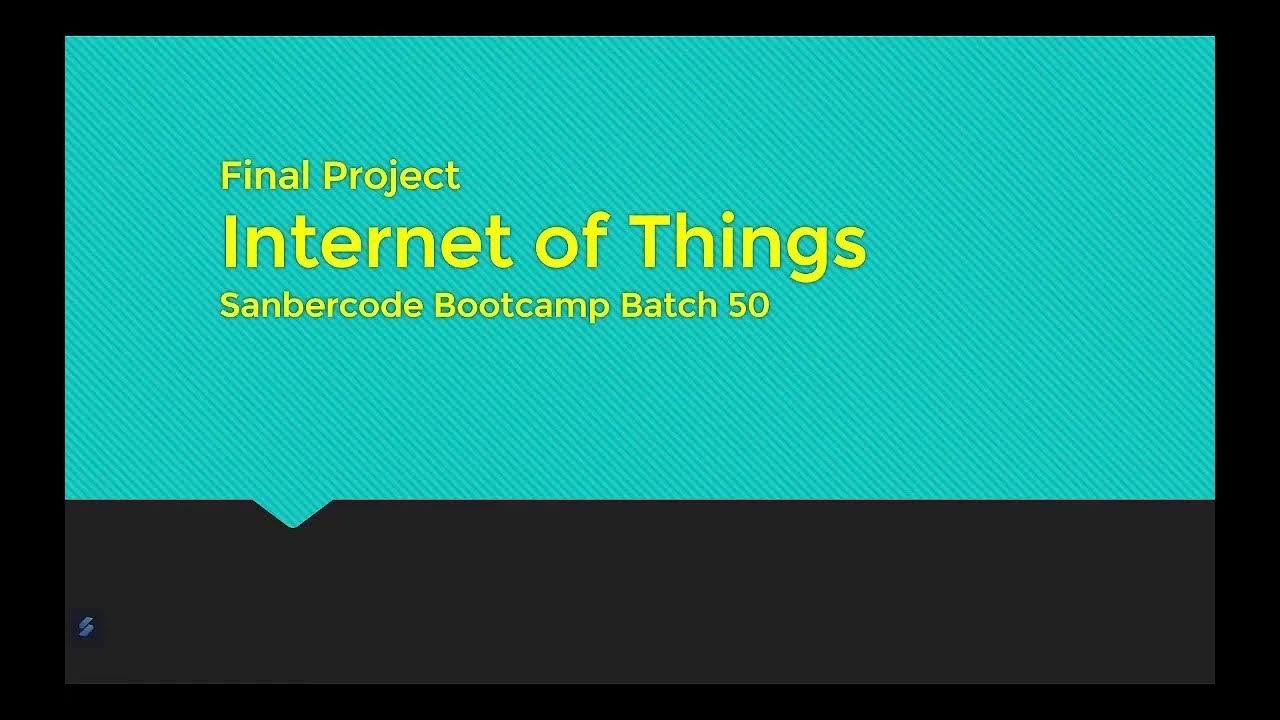 Final Project
Internet of Things
Sanbercode Bootcamp Batch 50